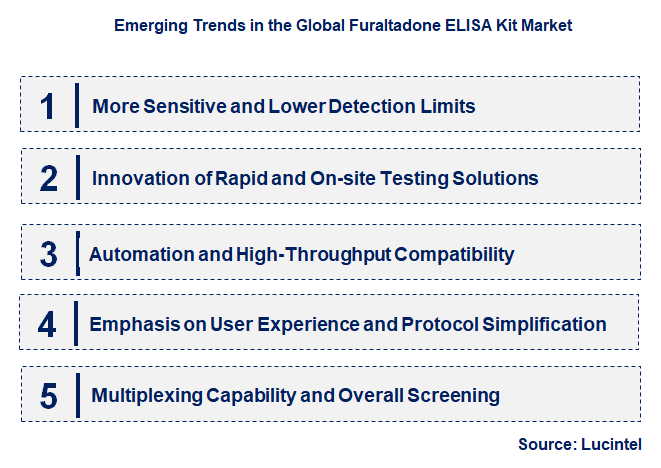 Emerging Trends in the Global Furaltadone ELISA Kit Market

1 More Sensitive and Lower Detection Limits

2 Innovation of Rapid and On-site Testing Solutions

3 Automation and High-Throughput Compatibility

4 Emphasis on User Experience and Protocol Simplification

5 Multiplexing Capability and Overall Screening

Source: Lucintel